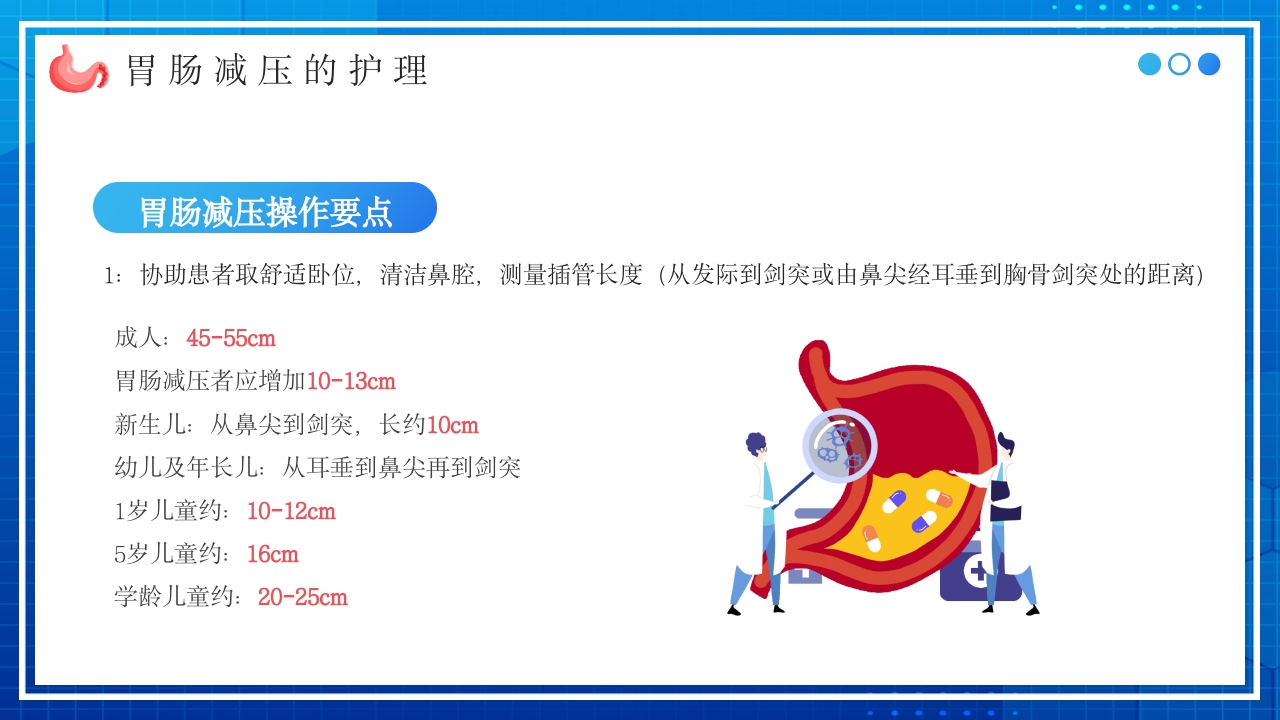 胃肠减压的护理

胃肠减压操作要点

1：协助患者取舒适卧位，清洁鼻腔，测量插管长度（从发际到剑突或由鼻尖经耳垂到胸骨剑突处的距离）

成人：45-55cm
胃肠减压者应增加10-13cm
新生儿：从鼻尖到剑突，长约10cm
幼儿及年长儿：从耳垂到鼻尖再到剑突
1岁儿童约：10-12cm
5岁儿童约：16cm
学龄儿童约：20-25cm